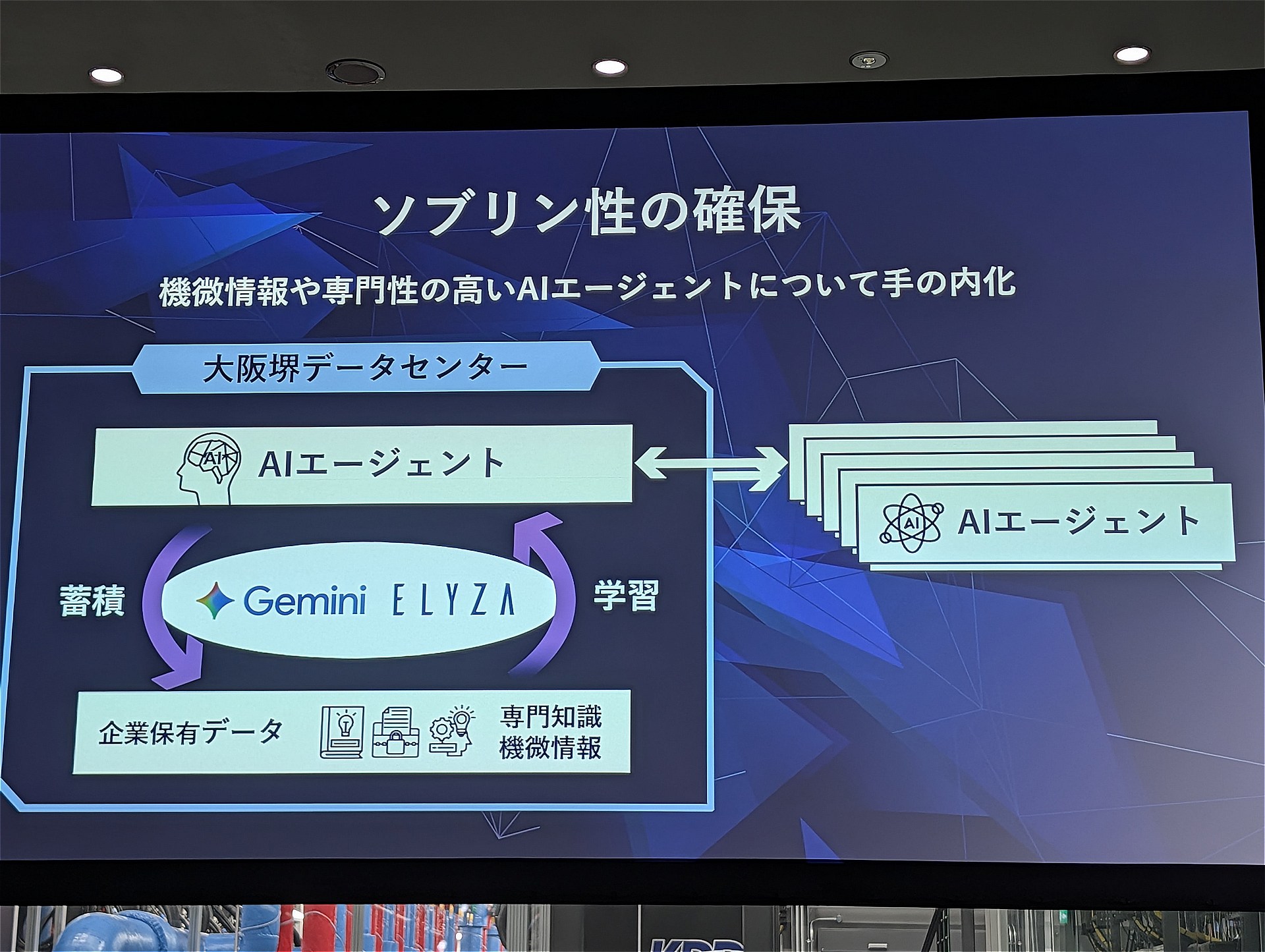 ソブリン性の確保

機微情報や専門性の高いAIエージェントについて手の内化

大阪堺データセンター

AI

AIエージェント

蓄積

Gemini ELYZA

学習

企業保有データ

専門知識
機微情報

AI

AIエージェント